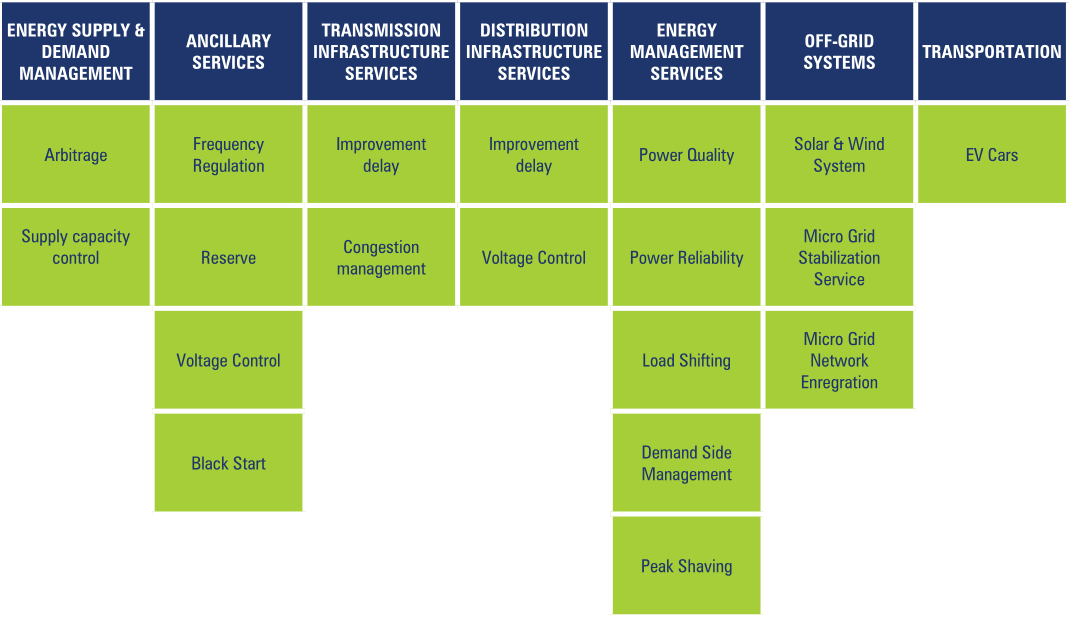 | ENERGY SUPPLY & DEMAND MANAGEMENT | ANCILLARY SERVICES | TRANSMISSION INFRASTRUCTURE SERVICES | DISTRIBUTION INFRASTRUCTURE SERVICES | ENERGY MANAGEMENT SERVICES | OFF-GRID SYSTEMS | TRANSPORTATION |
|---|---|---|---|---|---|---|
| Arbitrage | Frequency Regulation | Improvement delay | Improvement delay | Power Quality | Solar & Wind System | EV Cars |
| Supply capacity control | Reserve | Congestion management | Voltage Control | Power Reliability | Micro Grid Stabilization Service | |
| | Voltage Control | | | Load Shifting | Micro Grid Network Enregration | |
| | Black Start | | | Demand Side Management | | |
| | | | | Peak Shaving | | |